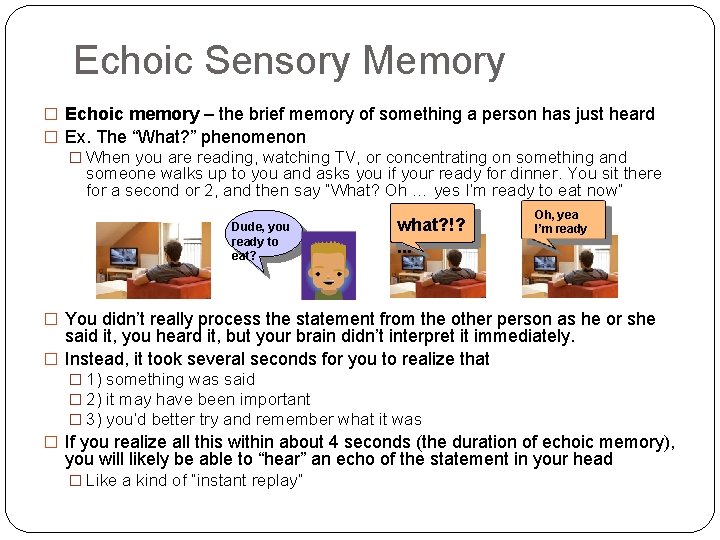 Echoic Sensory Memory

□ Echoic memory – the brief memory of something a person has just heard
□ Ex. The “What?” phenomenon
□ When you are reading, watching TV, or concentrating on something and someone walks up to you and asks you if your ready for dinner. You sit there for a second or 2, and then say "What? Oh … yes I'm ready to eat now"

Dude, you ready to eat?

what?!?

…

Oh, yea I'm ready

□ You didn't really process the statement from the other person as he or she said it, you heard it, but your brain didn't interpret it immediately.
□ Instead, it took several seconds for you to realize that
□ 1) something was said
□ 2) it may have been important
□ 3) you'd better try and remember what it was
□ If you realize all this within about 4 seconds (the duration of echoic memory), you will likely be able to “hear” an echo of the statement in your head
□ Like a kind of "instant replay"